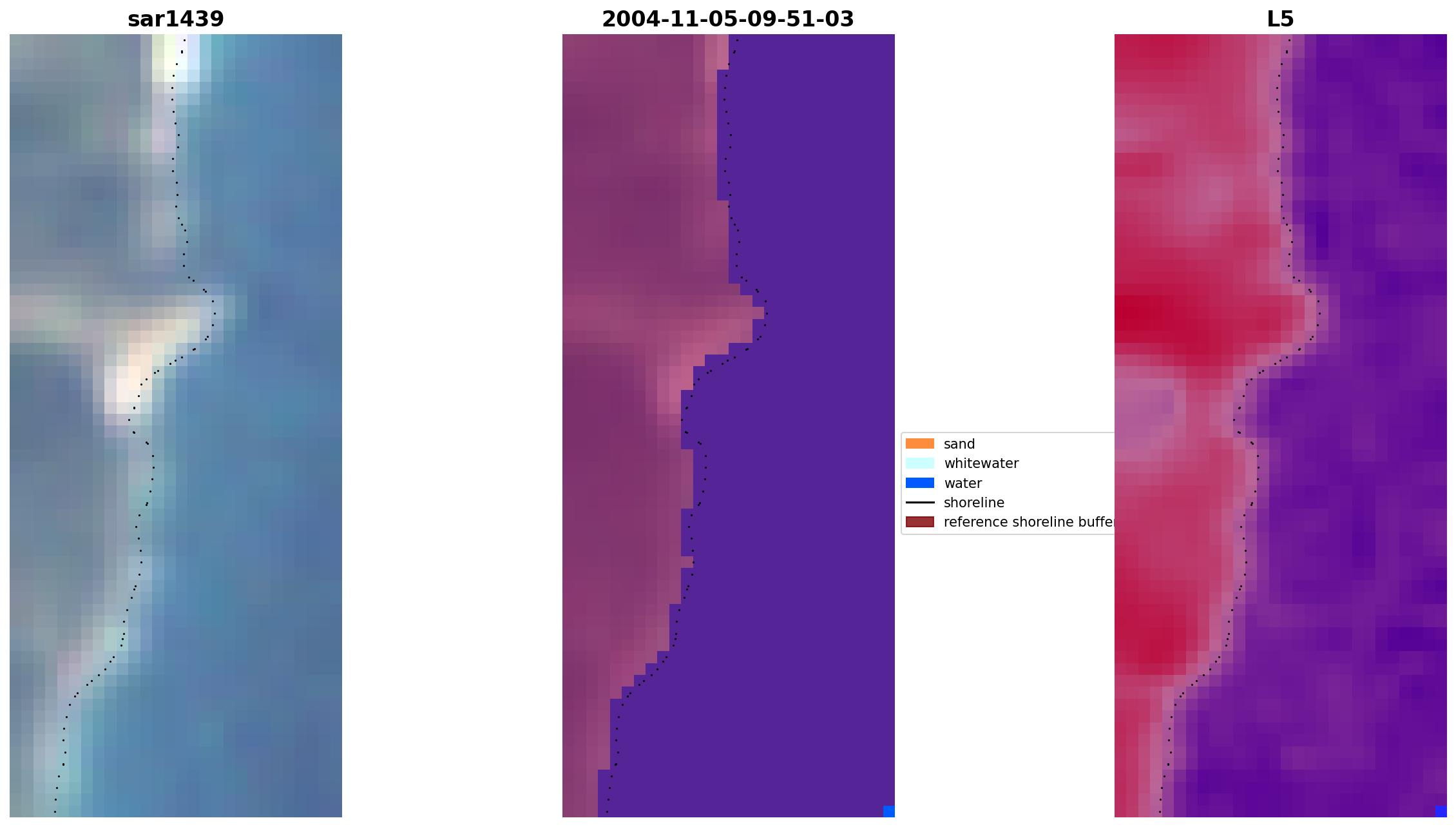 sar1439

2004-11-05-09-51-03

L5

sand
whitewater
water
shoreline
reference shoreline buffer